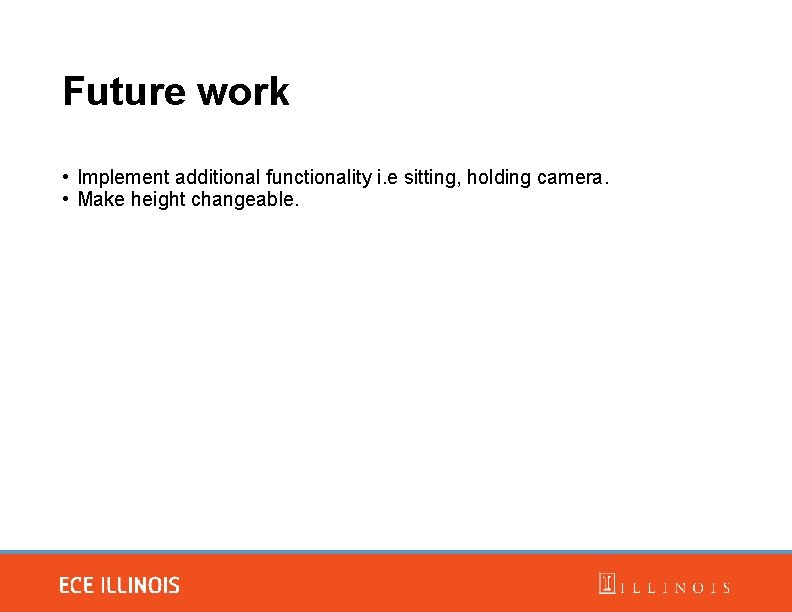 Future work

• Implement additional functionality i.e sitting, holding camera.
• Make height changeable.

ECE ILLINOIS

ILLINOIS